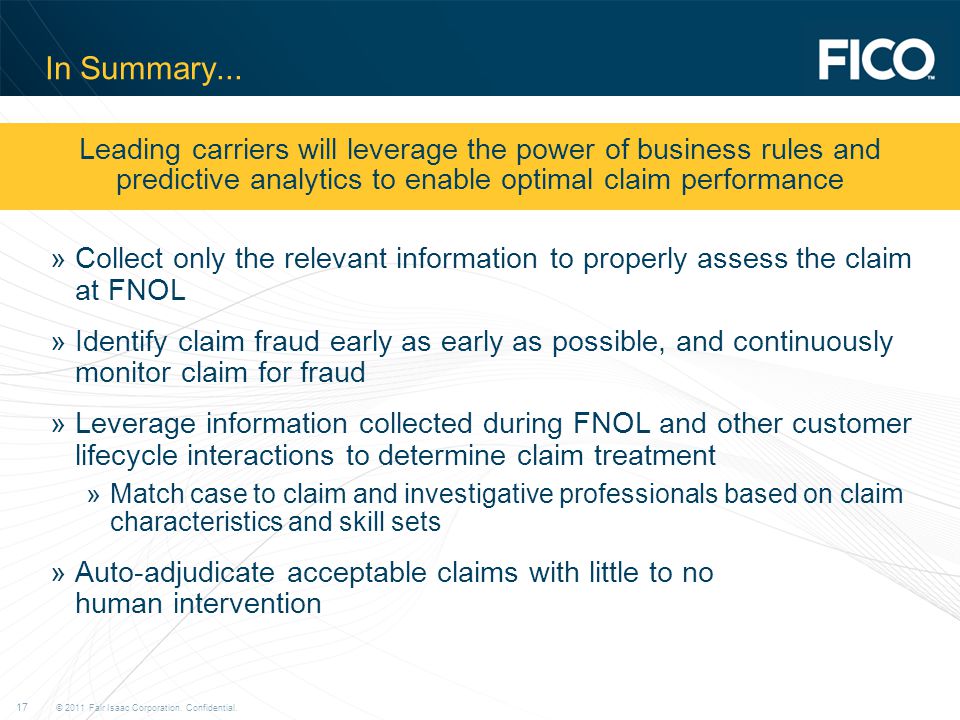 In Summary...

FICO™

Leading carriers will leverage the power of business rules and predictive analytics to enable optimal claim performance

» Collect only the relevant information to properly assess the claim at FNOL

» Identify claim fraud early as early as possible, and continuously monitor claim for fraud

» Leverage information collected during FNOL and other customer lifecycle interactions to determine claim treatment

» Match case to claim and investigative professionals based on claim characteristics and skill sets

» Auto-adjudicate acceptable claims with little to no human intervention

17 © 2011 Fair Isaac Corporation. Confidential.